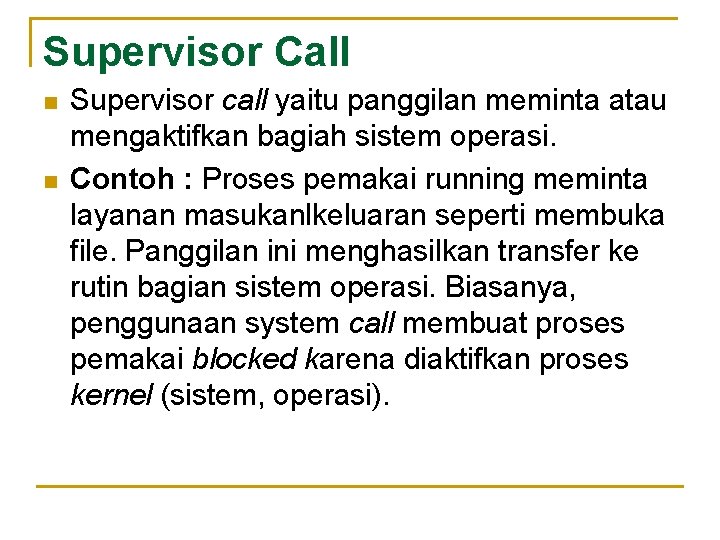 Supervisor Call

Supervisor call yaitu panggilan meminta atau mengaktifkan bagiah sistem operasi.

Contoh : Proses pemakai running meminta layanan masukanlkeluaran seperti membuka file. Panggilan ini menghasilkan transfer ke rutin bagian sistem operasi. Biasanya, penggunaan system call membuat proses pemakai blocked karena diaktifkan proses kernel (sistem, operasi).